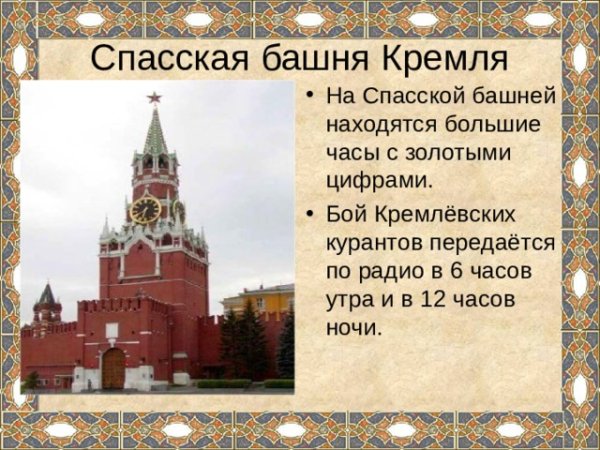 Спасская башня Кремля

• На Спасской башней находятся большие часы с золотыми цифрами.

• Бой Кремлёвских курантов передаётся по радио в 6 часов утра и в 12 часов ночи.